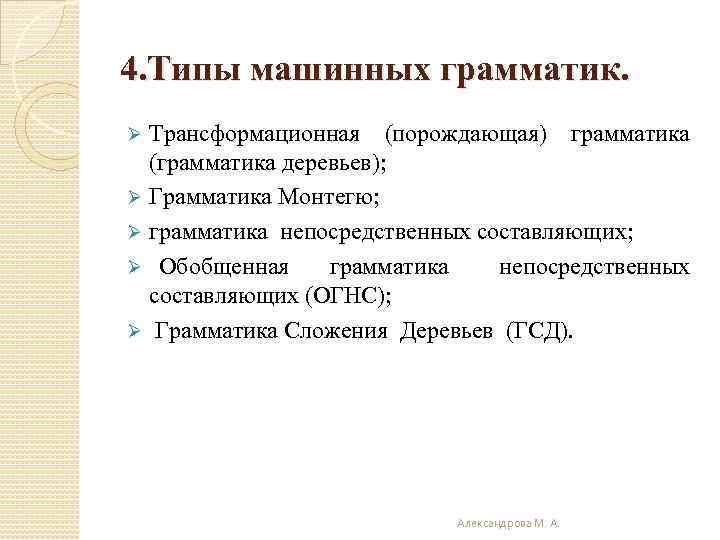 4.Типы машинных грамматик.

➢ Трансформационная (порождающая) грамматика (грамматика деревьев);

➢ Грамматика Монтегю;

➢ грамматика непосредственных составляющих;

➢ Обобщенная грамматика непосредственных составляющих (ОГНС);

➢ Грамматика Сложения Деревьев (ГСД).

Александрова М. А.